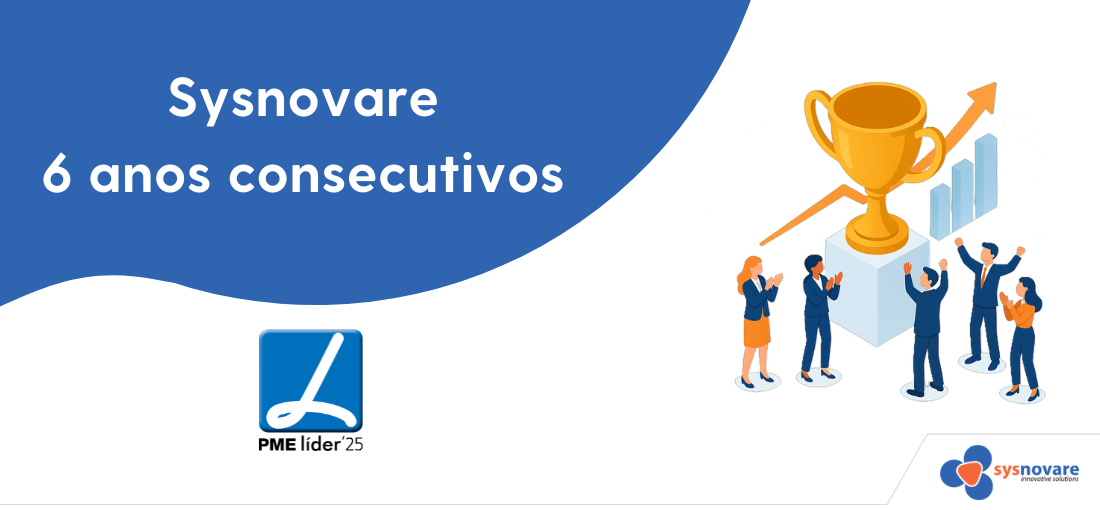 Sysnovare
6 anos consecutivos

PME líder'25

sysnovare
innovative solutions